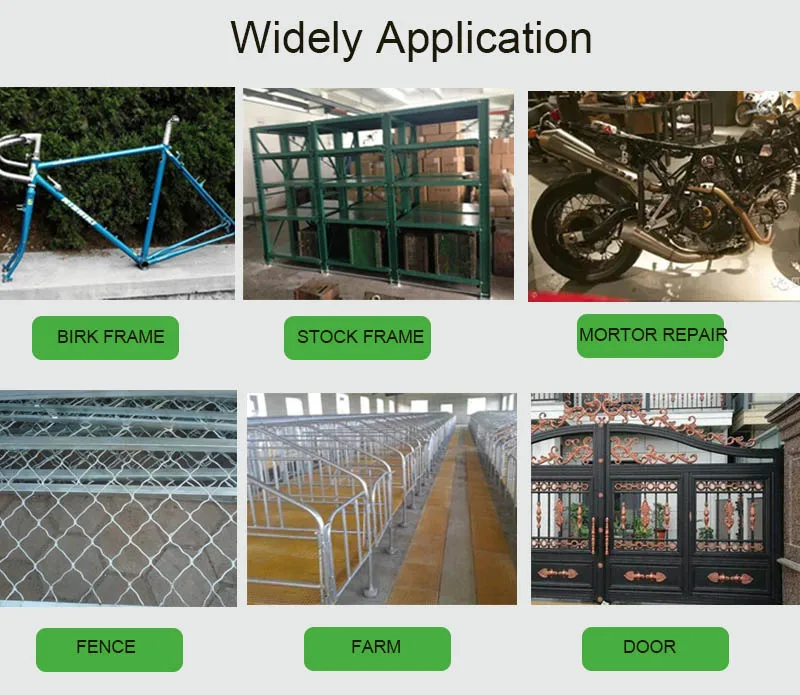 Widely Application

BIRK FRAME

STOCK FRAME

MORTOR REPAIR

FENCE

FARM

DOOR